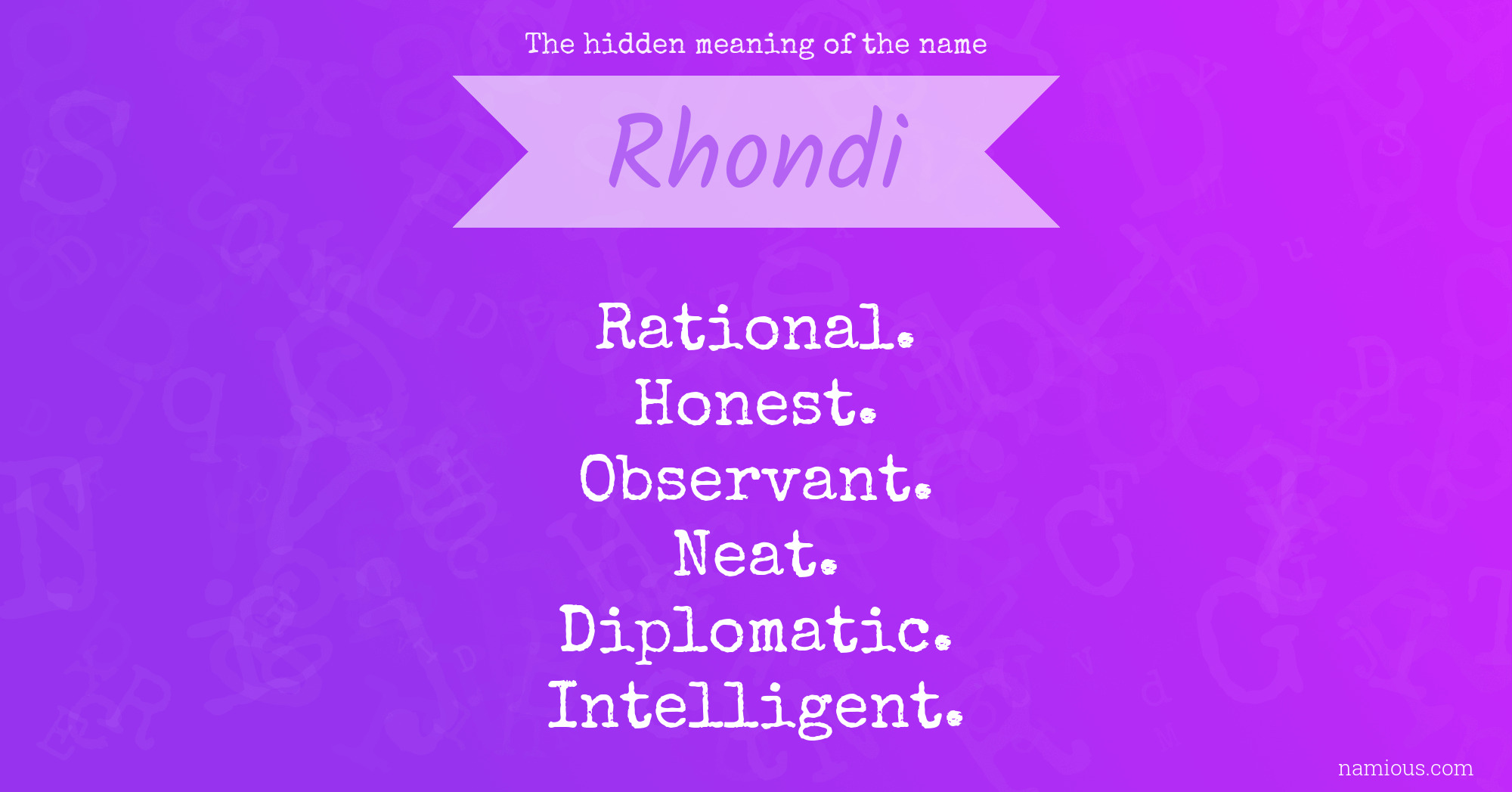 The hidden meaning of the name

Rhondi

Rational.
Honest.
Observant.
Neat.
Diplomatic.
Intelligent.

namious.com